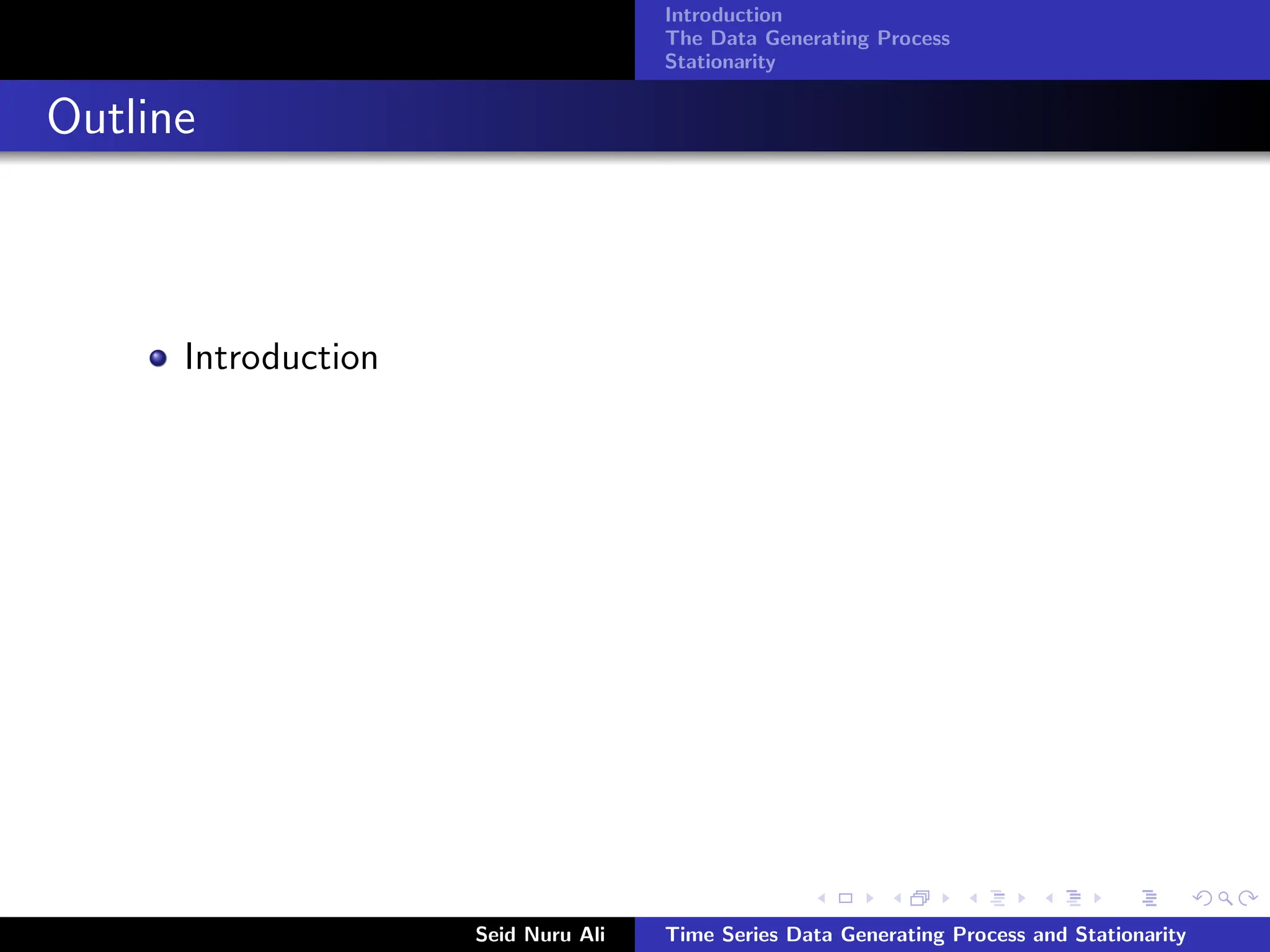 Introduction
The Data Generating Process
Stationarity

Outline

Introduction

Seid Nuru Ali

Time Series Data Generating Process and Stationarity